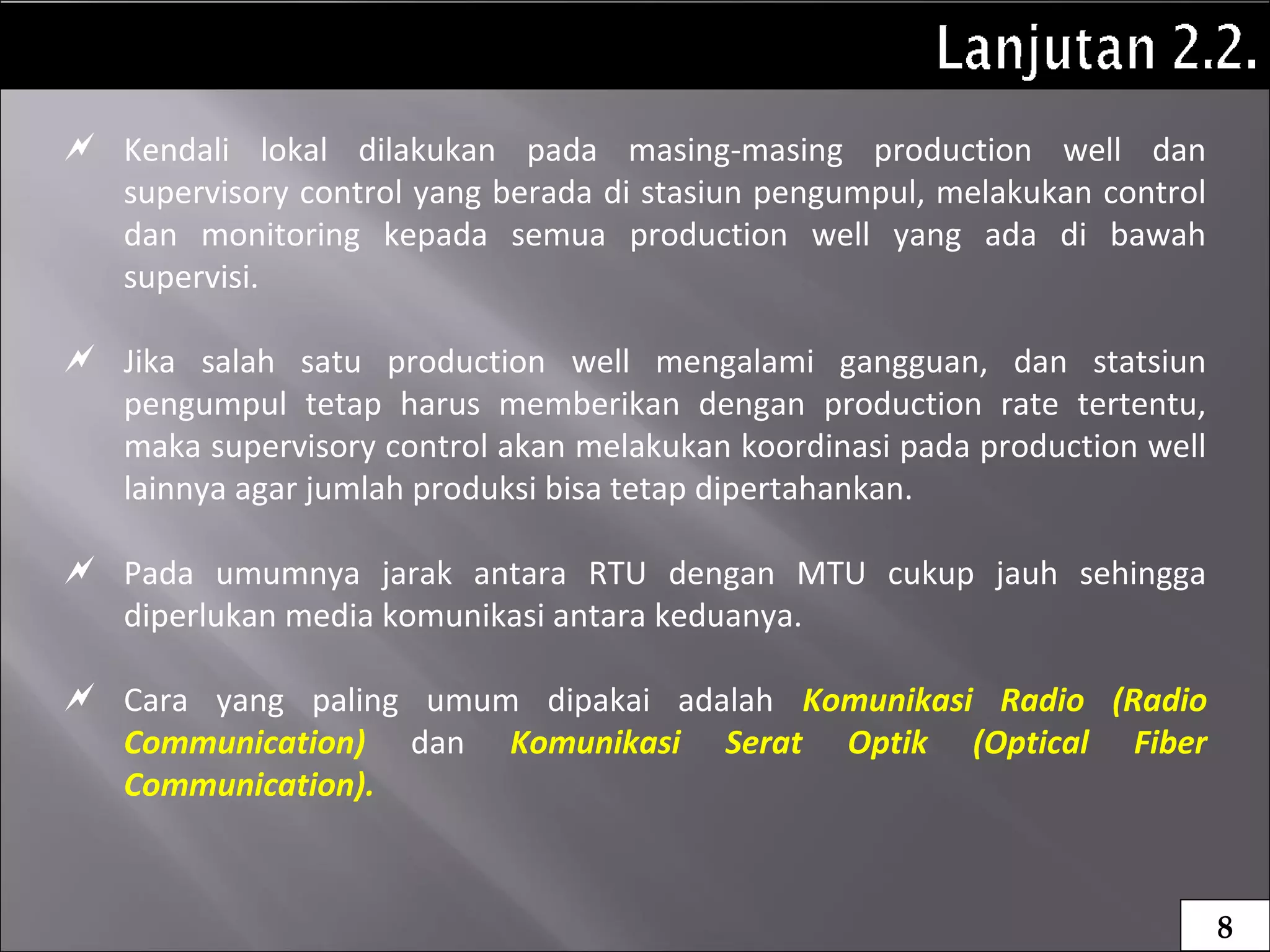 Lanjutan 2.2.

Kendali lokal dilakukan pada masing-masing production well dan supervisory control yang berada di stasiun pengumpul, melakukan control dan monitoring kepada semua production well yang ada di bawah supervisi.

Jika salah satu production well mengalami gangguan, dan statsiun pengumpul tetap harus memberikan dengan production rate tertentu, maka supervisory control akan melakukan koordinasi pada production well lainnya agar jumlah produksi bisa tetap dipertahankan.

Pada umumnya jarak antara RTU dengan MTU cukup jauh sehingga diperlukan media komunikasi antara keduanya.

Cara yang paling umum dipakai adalah Komunikasi Radio (Radio Communication) dan Komunikasi Serat Optik (Optical Fiber Communication).

8